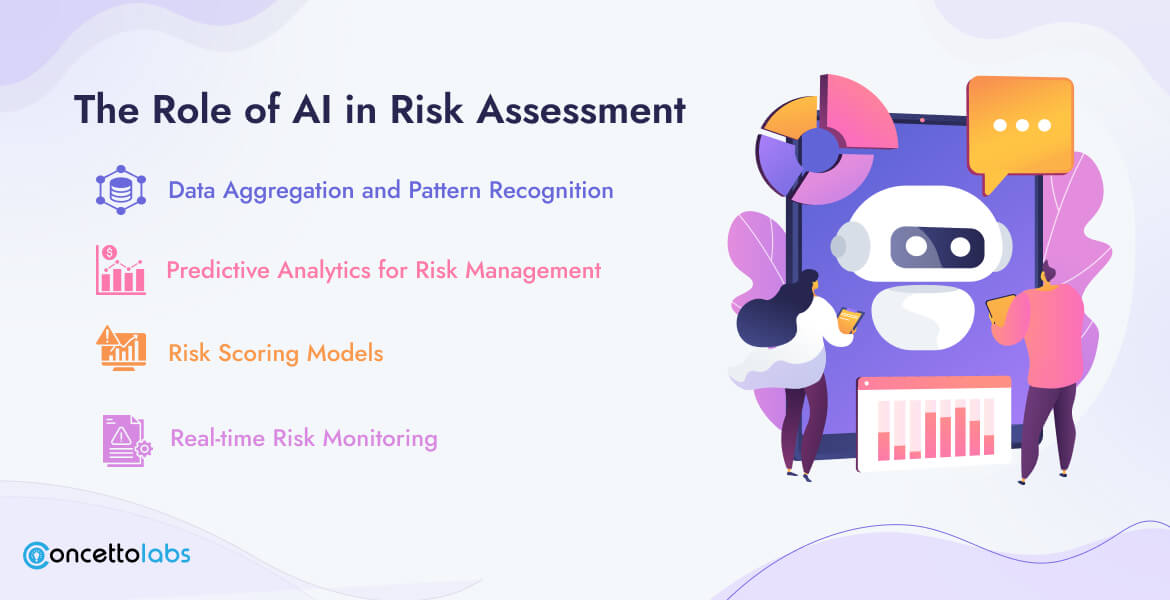 The Role of AI in Risk Assessment

Data Aggregation and Pattern Recognition

Predictive Analytics for Risk Management

Risk Scoring Models

Real-time Risk Monitoring

concettolabs